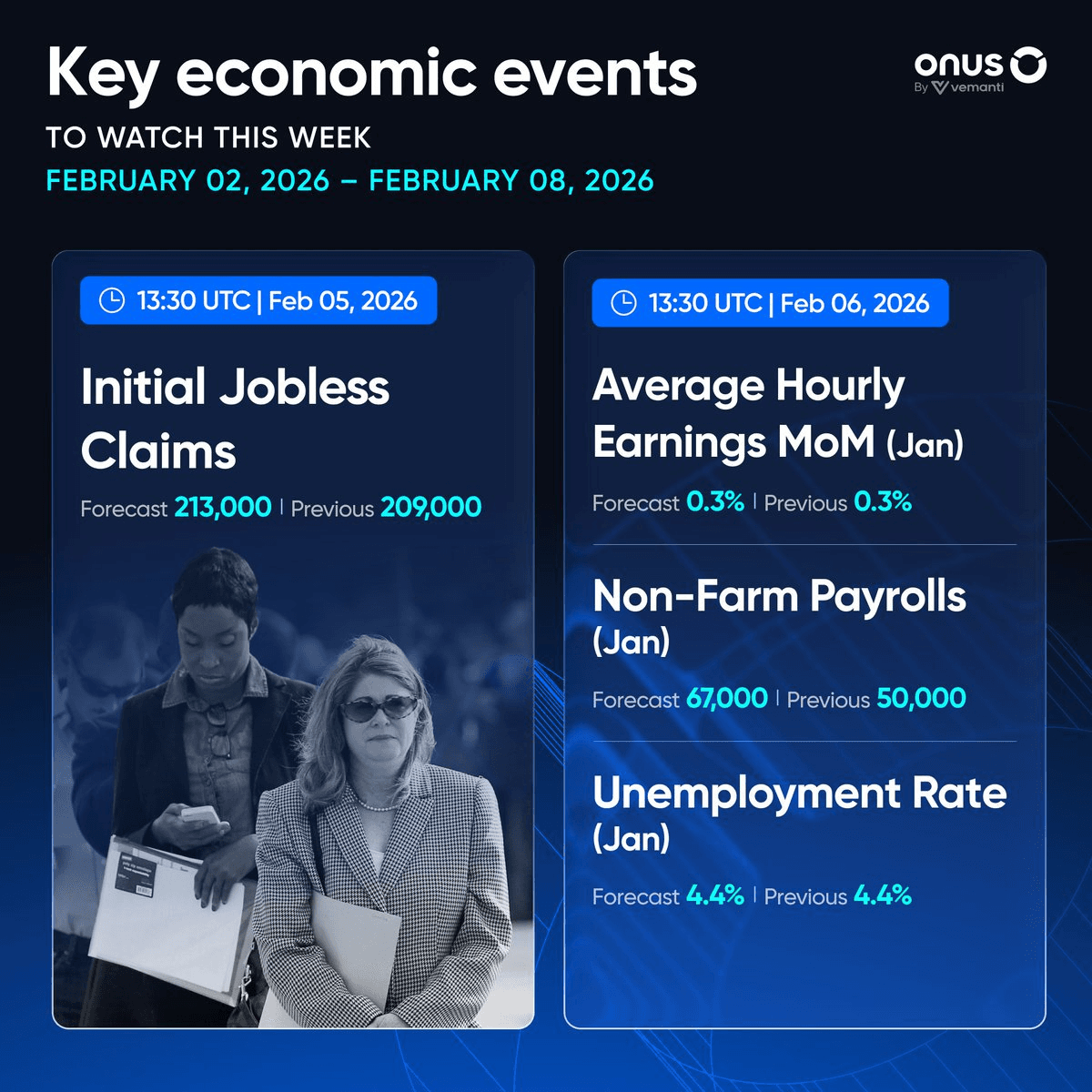 Key economic events
TO WATCH THIS WEEK
FEBRUARY 02, 2026 – FEBRUARY 08, 2026

onus
By vemanti

13:30 UTC | Feb 05, 2026

Initial Jobless Claims

Forecast 213,000 | Previous 209,000

13:30 UTC | Feb 06, 2026

Average Hourly Earnings MoM (Jan)

Forecast 0.3% | Previous 0.3%

Non-Farm Payrolls (Jan)

Forecast 67,000 | Previous 50,000

Unemployment Rate (Jan)

Forecast 4.4% | Previous 4.4%